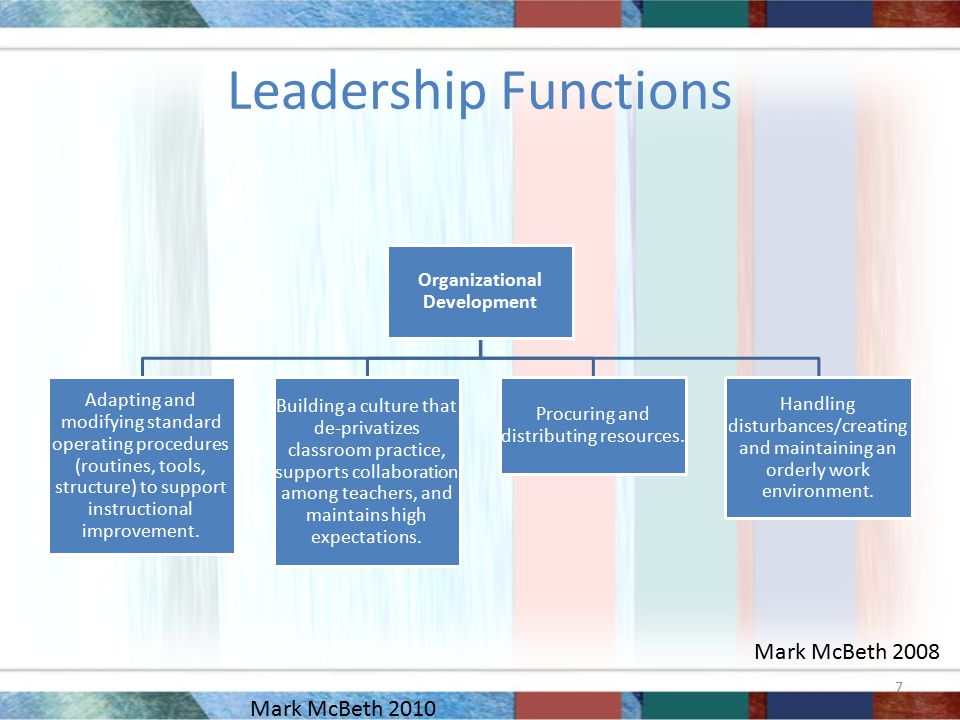 Leadership Functions

Organizational Development

Adapting and modifying standard operating procedures (routines, tools, structure) to support instructional improvement.

Building a culture that de-privatizes classroom practice, supports collaboration among teachers, and maintains high expectations.

Procuring and distributing resources.

Handling disturbances/creating and maintaining an orderly work environment.

Mark McBeth 2008

7

Mark McBeth 2010